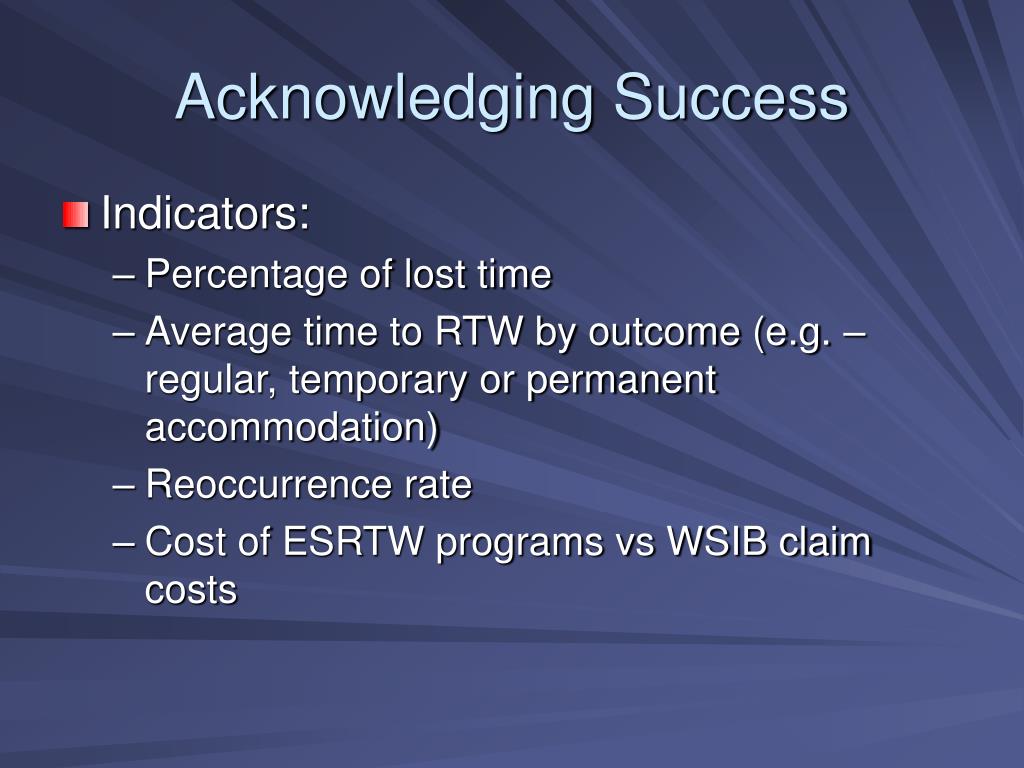 Acknowledging Success

Indicators:
– Percentage of lost time
– Average time to RTW by outcome (e.g. – regular, temporary or permanent accommodation)
– Reoccurrence rate
– Cost of ESRTW programs vs WSIB claim costs